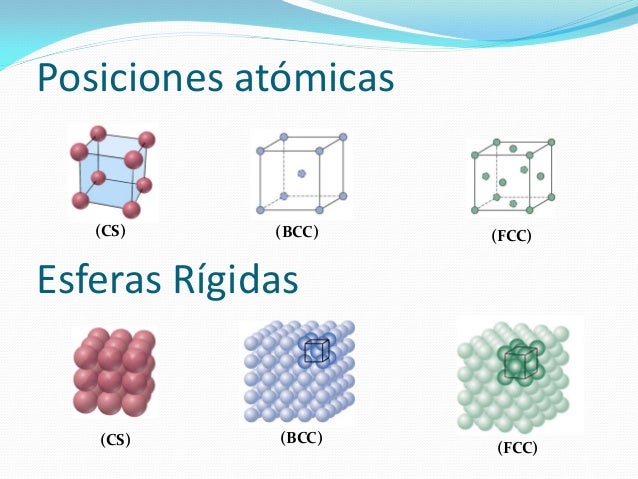 Posiciones atómicas

(CS)

(BCC)

(FCC)

Esferas Rígidas

(CS)

(BCC)

(FCC)